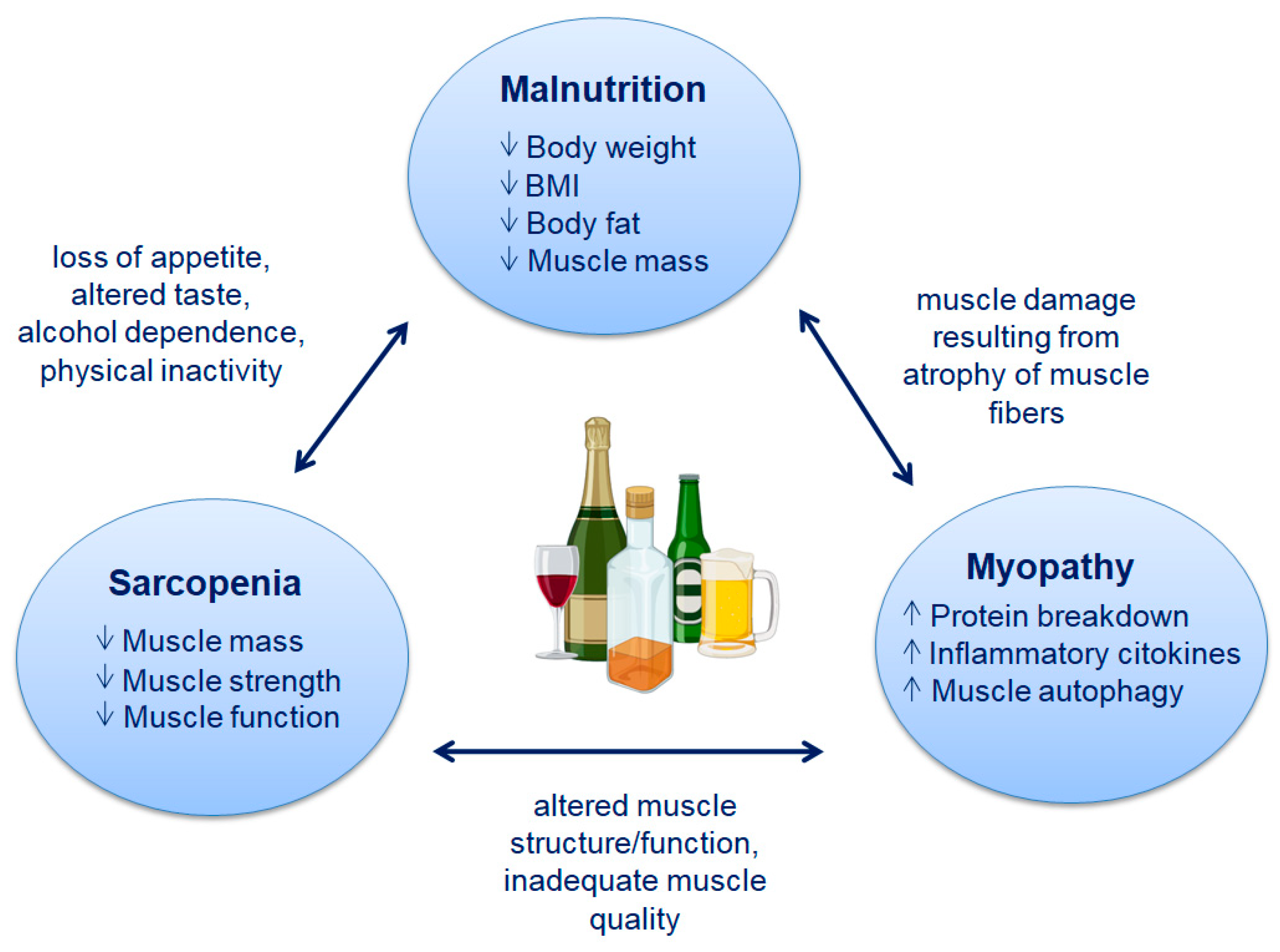 Malnutrition
↓ Body weight
↓ BMI
↓ Body fat
↓ Muscle mass

loss of appetite, altered taste, alcohol dependence, physical inactivity

muscle damage resulting from atrophy of muscle fibers

Sarcopenia
↓ Muscle mass
↓ Muscle strength
↓ Muscle function

Myopathy
↑ Protein breakdown
↑ Inflammatory citokines
↑ Muscle autophagy

altered muscle structure/function, inadequate muscle quality